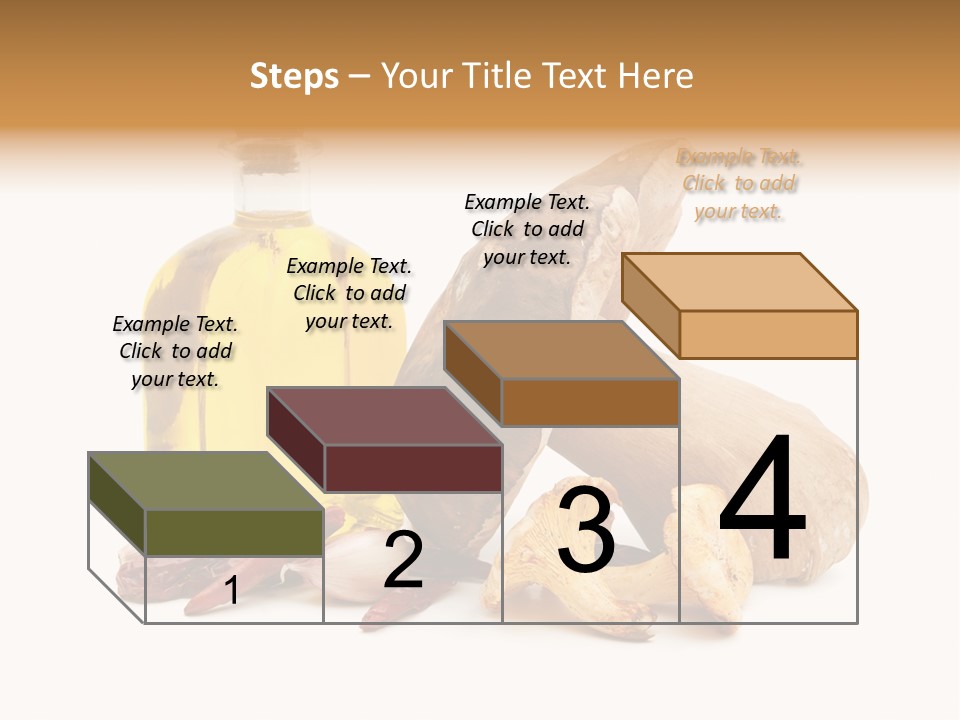 Steps – Your Title Text Here

Example Text. Click to add your text.

Example Text. Click to add your text.

Example Text. Click to add your text.

Example Text. Click to add your text.

1

2

3

4